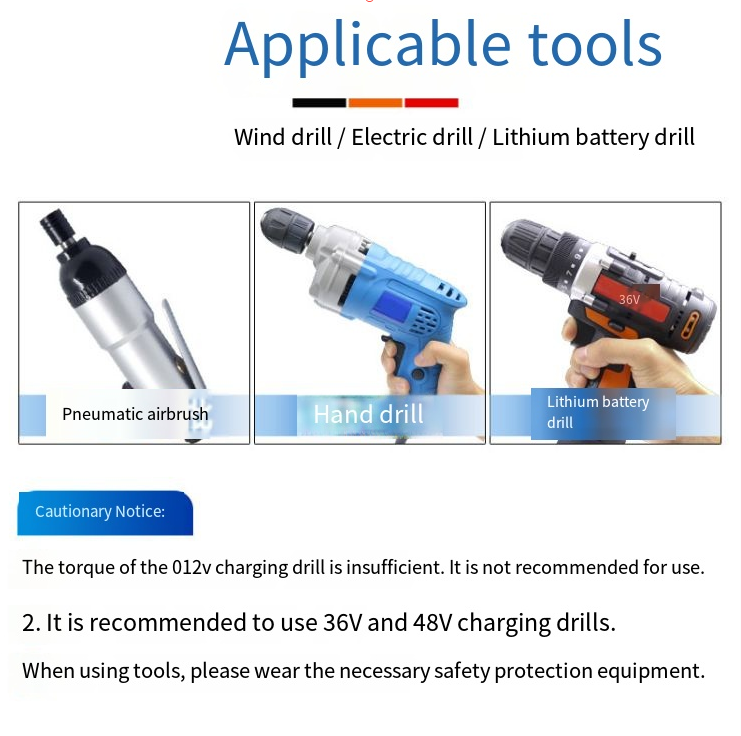 Applicable tools

Wind drill / Electric drill / Lithium battery drill

Pneumatic airbrush

Hand drill

36V

Lithium battery drill

Cautionary Notice:

The torque of the 012v charging drill is insufficient. It is not recommended for use.

2. It is recommended to use 36V and 48V charging drills.

When using tools, please wear the necessary safety protection equipment.